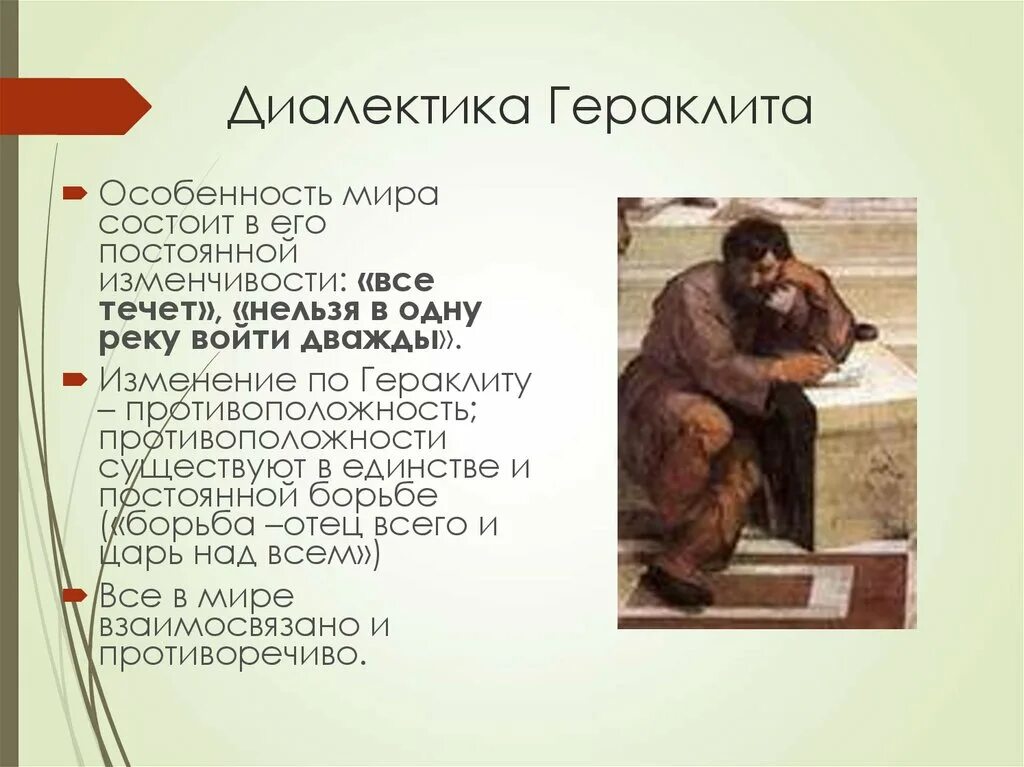 Диалектика Гераклита

Особенность мира состоит в его постоянной изменчивости: «все течет», «нельзя в одну реку войти дважды».

Изменение по Гераклиту – противоположность; противоположности существуют в единстве и постоянной борьбе («борьба –отец всего и царь над всем»)

Все в мире взаимосвязано и противоречиво.